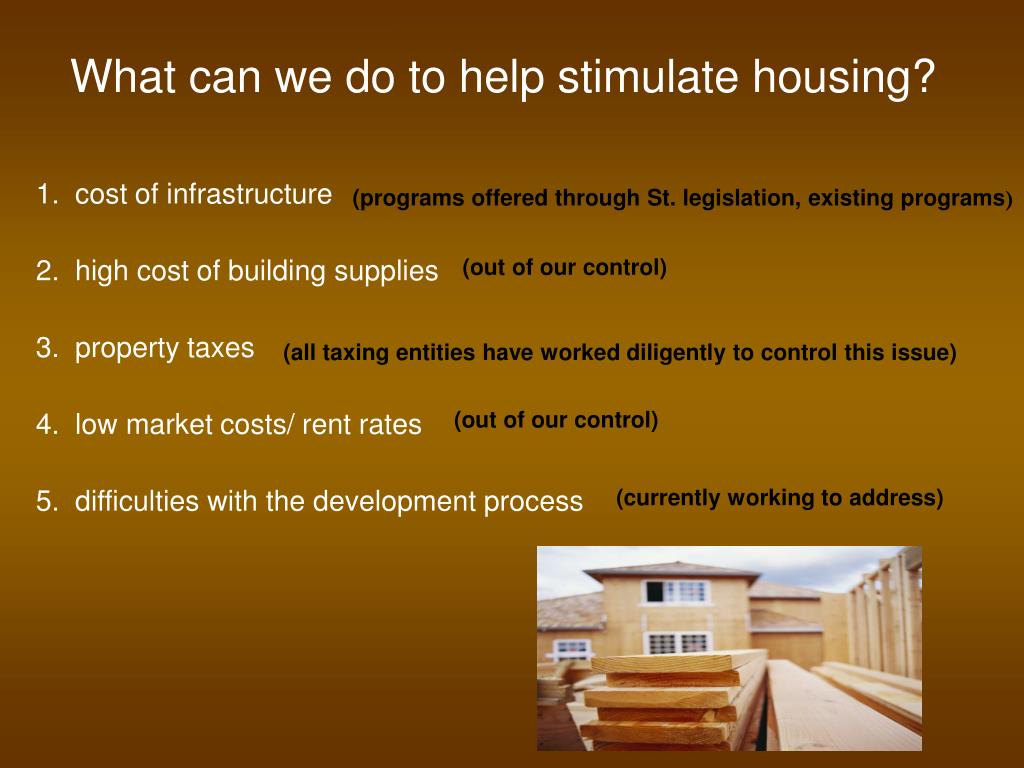 What can we do to help stimulate housing?

1. cost of infrastructure (programs offered through St. legislation, existing programs)

2. high cost of building supplies (out of our control)

3. property taxes (all taxing entities have worked diligently to control this issue)

4. low market costs/ rent rates (out of our control)

5. difficulties with the development process (currently working to address)